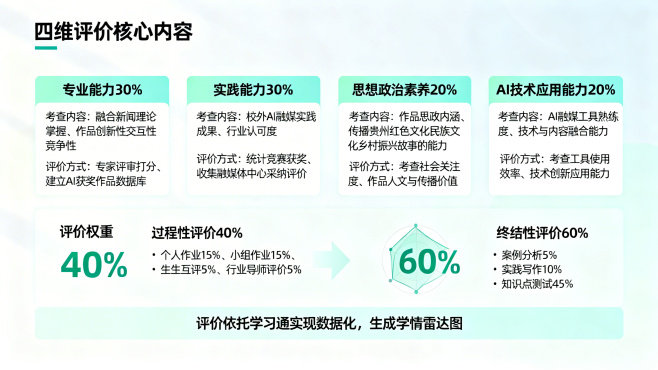 四维评价核心内容

专业能力30%

考查内容：融合新闻理论掌握、作品创新性交互性竞争性

评价方式：专家评审打分、建立AI获奖作品数据库

实践能力30%

考查内容：校外AI融媒实践成果、行业认可度

评价方式：统计竞赛获奖、收集融媒体中心采纳评价

思想政治素养20%

考查内容：作品思政内涵、传播贵州红色文化民族文化乡村振兴故事的能力

评价方式：考查社会关注度、作品人文与传播价值

AI技术应用能力20%

考查内容：AI融媒工具熟练度、技术与内容融合能力

评价方式：考查工具使用效率、技术创新应用能力

评价权重

40%

过程性评价40%

• 个人作业15%、小组作业15%、
• 生生互评5%、行业导师评价5%

60%

终结性评价60%

• 案例分析5%
• 实践写作10%
• 知识点测试45%

评价依托学习通实现数据化，生成学情雷达图